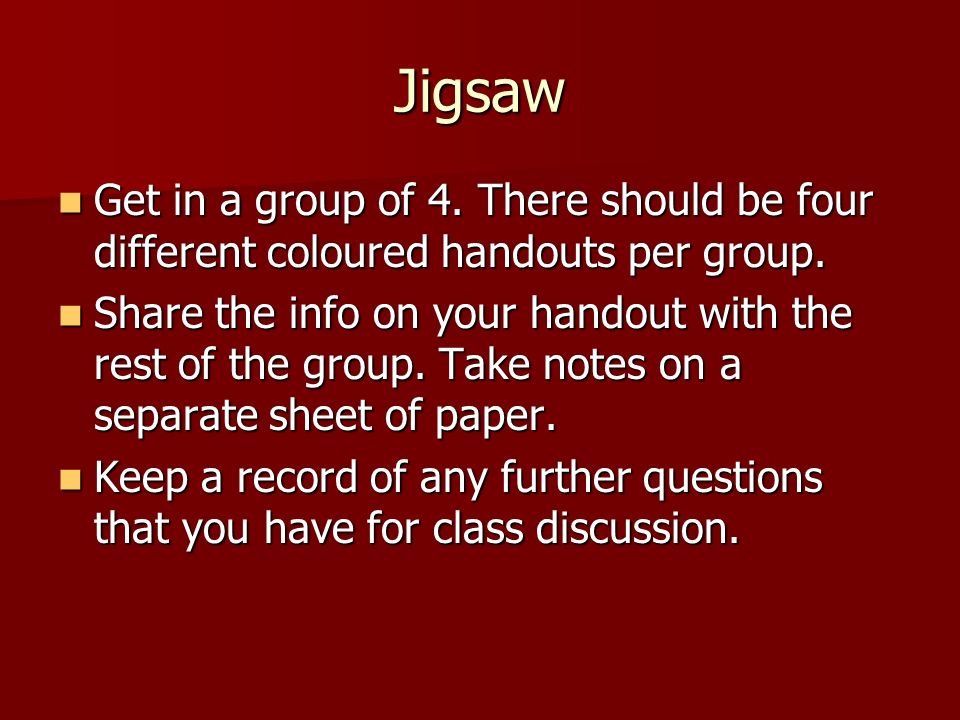 Jigsaw

- Get in a group of 4. There should be four different coloured handouts per group.
- Share the info on your handout with the rest of the group. Take notes on a separate sheet of paper.
- Keep a record of any further questions that you have for class discussion.